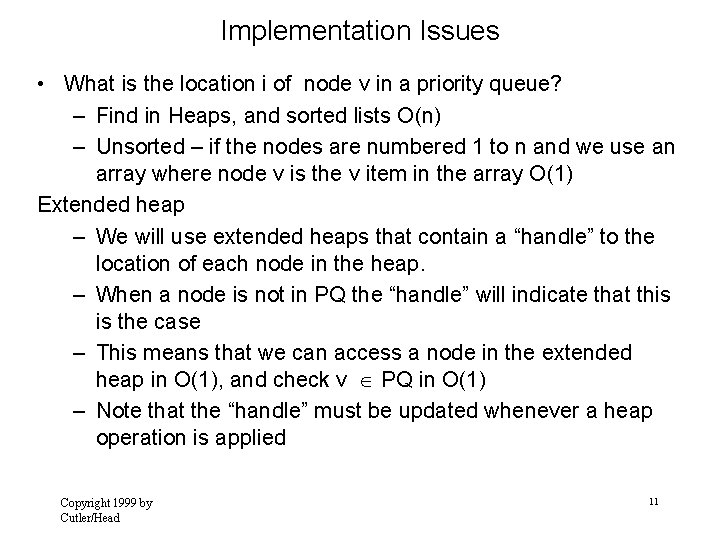 Implementation Issues

• What is the location i of node v in a priority queue?
– Find in Heaps, and sorted lists O(n)
– Unsorted – if the nodes are numbered 1 to n and we use an array where node v is the v item in the array O(1)

Extended heap
– We will use extended heaps that contain a “handle” to the location of each node in the heap.
– When a node is not in PQ the “handle” will indicate that this is the case
– This means that we can access a node in the extended heap in O(1), and check v $\in$ PQ in O(1)
– Note that the “handle” must be updated whenever a heap operation is applied

Copyright 1999 by Cutler/Head

11